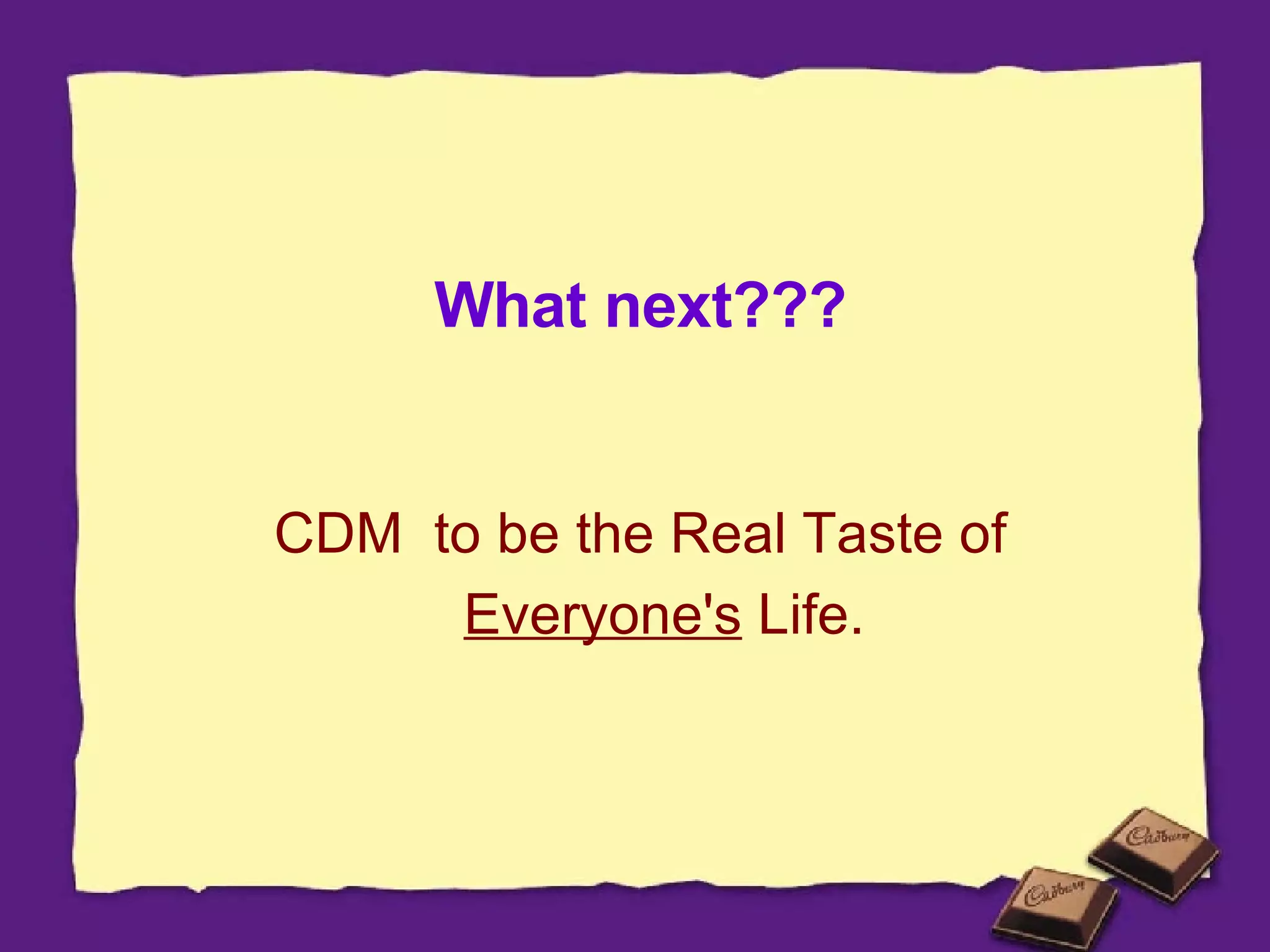 What next???

CDM to be the Real Taste of Everyone's Life.

Cadbury

Cadbury